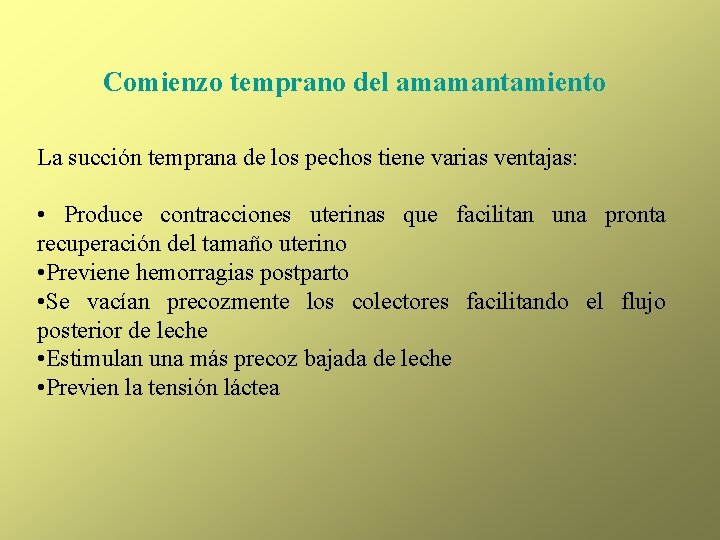 Comienzo temprano del amamantamiento

La succión temprana de los pechos tiene varias ventajas:

• Produce contracciones uterinas que facilitan una pronta recuperación del tamaño uterino
•Previene hemorragias postparto
•Se vacían precozmente los colectores facilitando el flujo posterior de leche
•Estimulan una más precoz bajada de leche
•Previen la tensión láctea